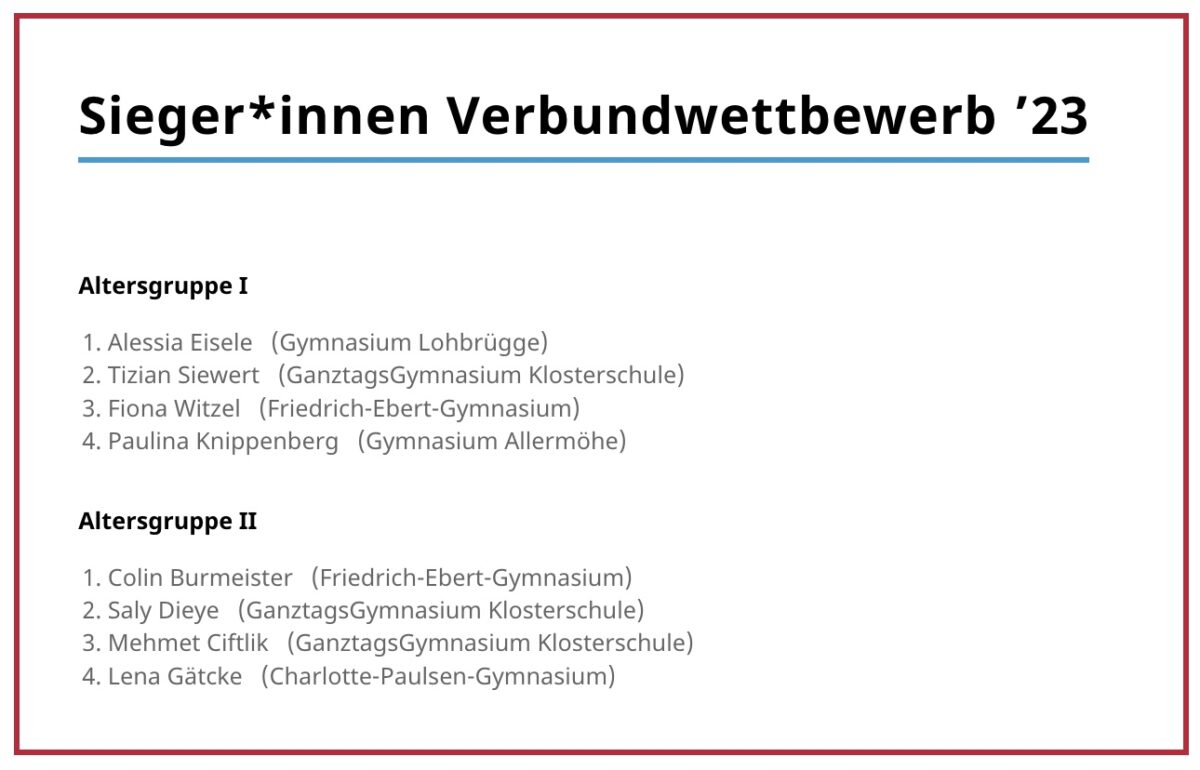 Sieger*innen Verbundwettbewerb ’23

Altersgruppe I

1. Alessia Eisele (Gymnasium Lohbrügge)
2. Tizian Siewert (GanztagsGymnasium Klosterschule)
3. Fiona Witzel (Friedrich-Ebert-Gymnasium)
4. Paulina Knippenberg (Gymnasium Allermöhe)

Altersgruppe II

1. Colin Burmeister (Friedrich-Ebert-Gymnasium)
2. Saly Dieye (GanztagsGymnasium Klosterschule)
3. Mehmet Ciftlik (GanztagsGymnasium Klosterschule)
4. Lena Gätcke (Charlotte-Paulsen-Gymnasium)